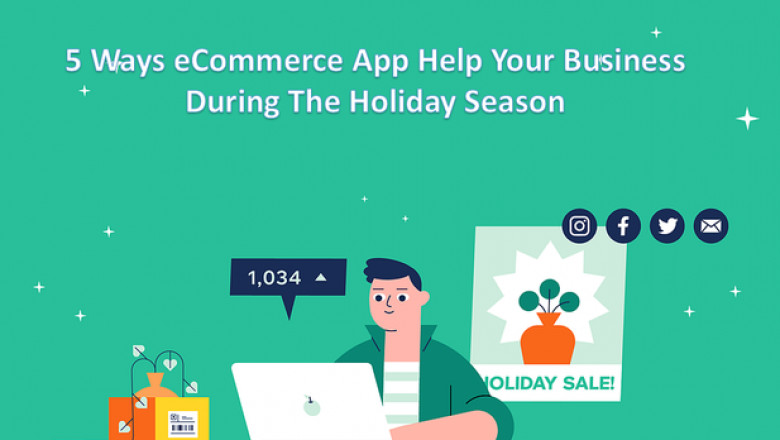 5 Ways eCommerce App Help Your Business During The Holiday Season

1,034

HOLIDAY SALE!